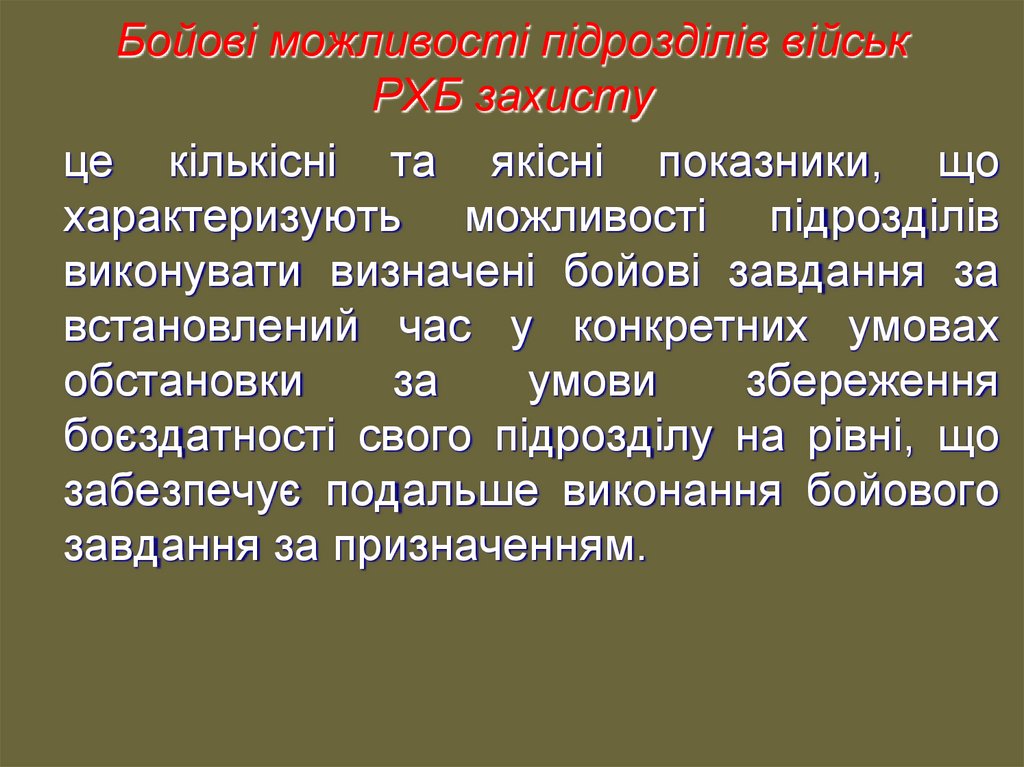 Бойові можливості підрозділів військ РХБ захисту

це кількісні та якісні показники, що характеризують можливості підрозділів виконувати визначені бойові завдання за встановлений час у конкретних умовах обстановки за умови збереження боєздатності свого підрозділу на рівні, що забезпечує подальше виконання бойового завдання за призначенням.